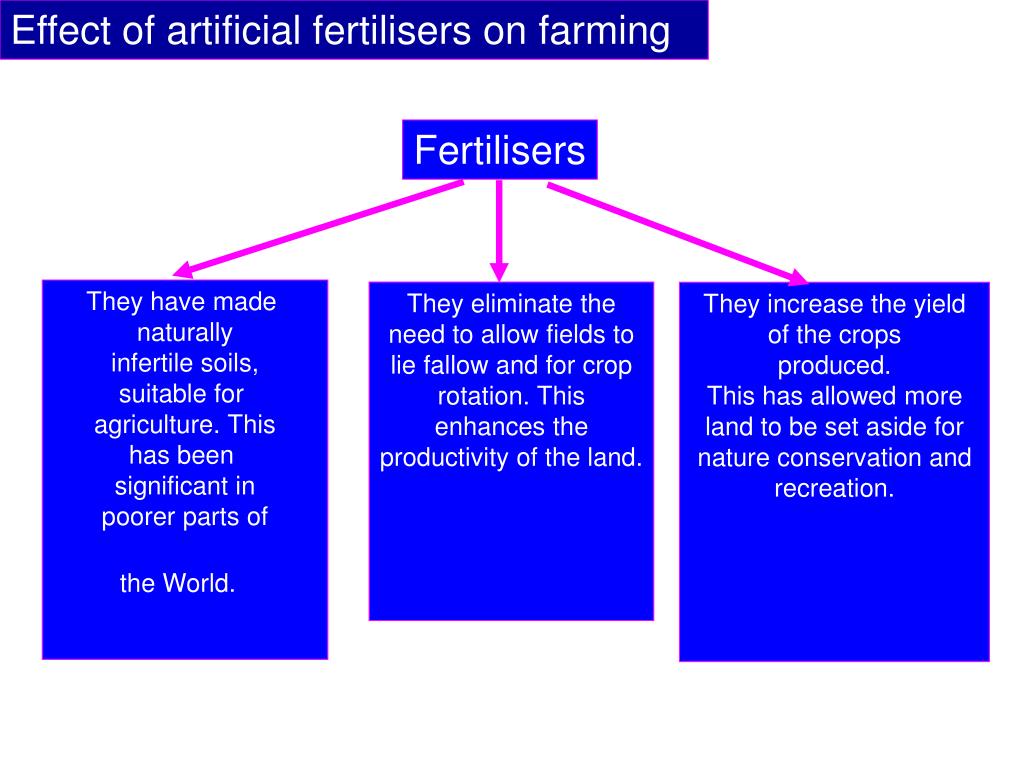 Effect of artificial fertilisers on farming

Fertilisers

They have made naturally infertile soils, suitable for agriculture. This has been significant in poorer parts of

the World.

They eliminate the need to allow fields to lie fallow and for crop rotation. This enhances the productivity of the land.

They increase the yield of the crops produced.
This has allowed more land to be set aside for nature conservation and recreation.